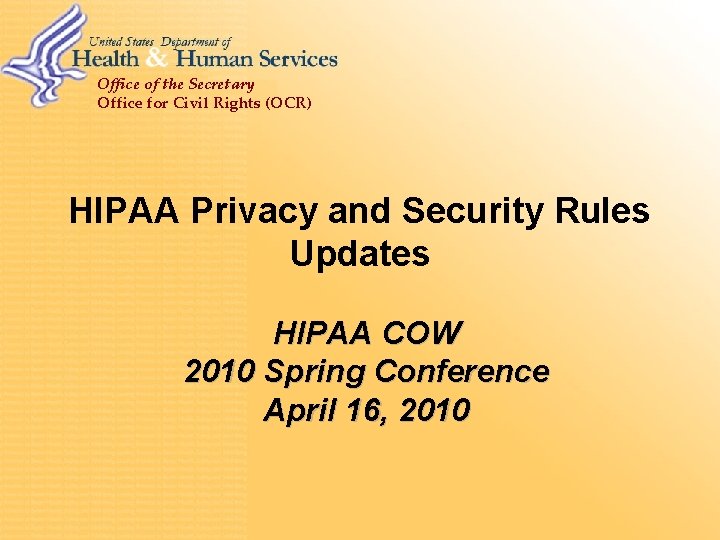 United States Department of
Health & Human Services

Office of the Secretary
Office for Civil Rights (OCR)

HIPAA Privacy and Security Rules Updates

HIPAA COW
2010 Spring Conference
April 16, 2010